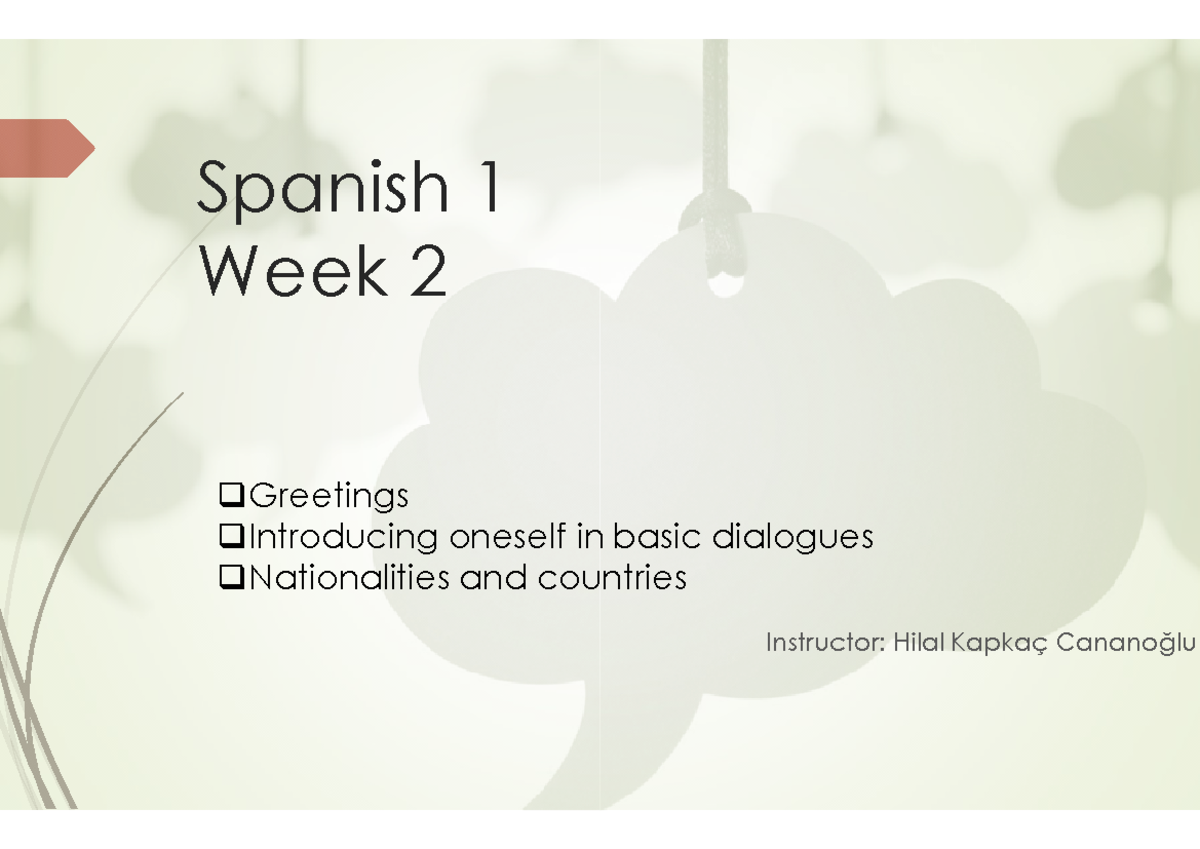 Spanish 1
Week 2

❑Greetings
❑Introducing oneself in basic dialogues
❑Nationalities and countries

Instructor: Hilal Kapkaç Cananoğlu